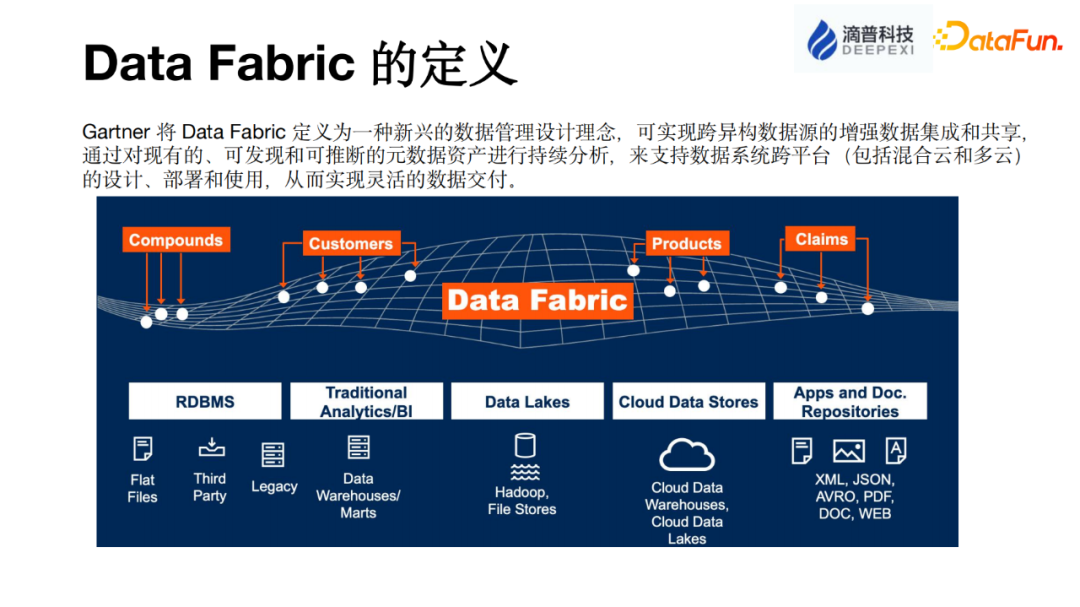 Data Fabric 的定义

滴普科技
DEEPEXI

DataFun.

Gartner 将 Data Fabric 定义为一种新兴的数据管理设计理念，可实现跨异构数据源的增强数据集成和共享，通过对现有的、可发现和可推断的元数据资产进行持续分析，来支持数据系统跨平台（包括混合云和多云）的设计、部署和使用，从而实现灵活的数据交付。

Compounds

Customers

Products

Claims

Data Fabric

RDBMS

Traditional Analytics/BI

Data Lakes

Cloud Data Stores

Apps and Doc. Repositories

Flat Files

Third Party

Legacy

Data Warehouses/ Marts

Hadoop, File Stores

Cloud Data Warehouses, Cloud Data Lakes

XML, JSON, AVRO, PDF, DOC, WEB